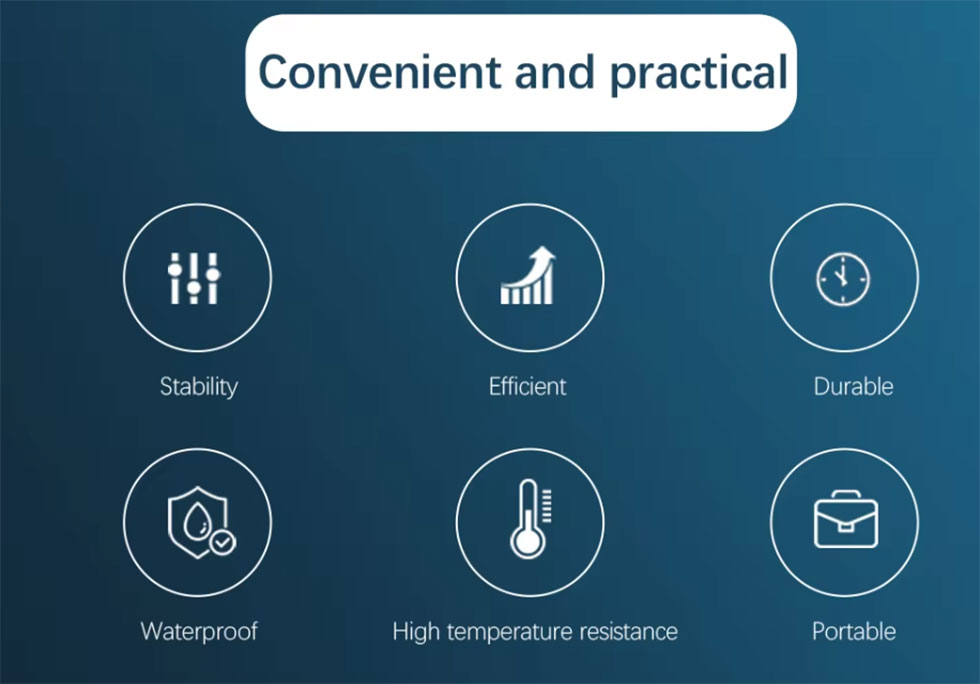 Convenient and practical

Stability

Efficient

Durable

Waterproof

High temperature resistance

Portable